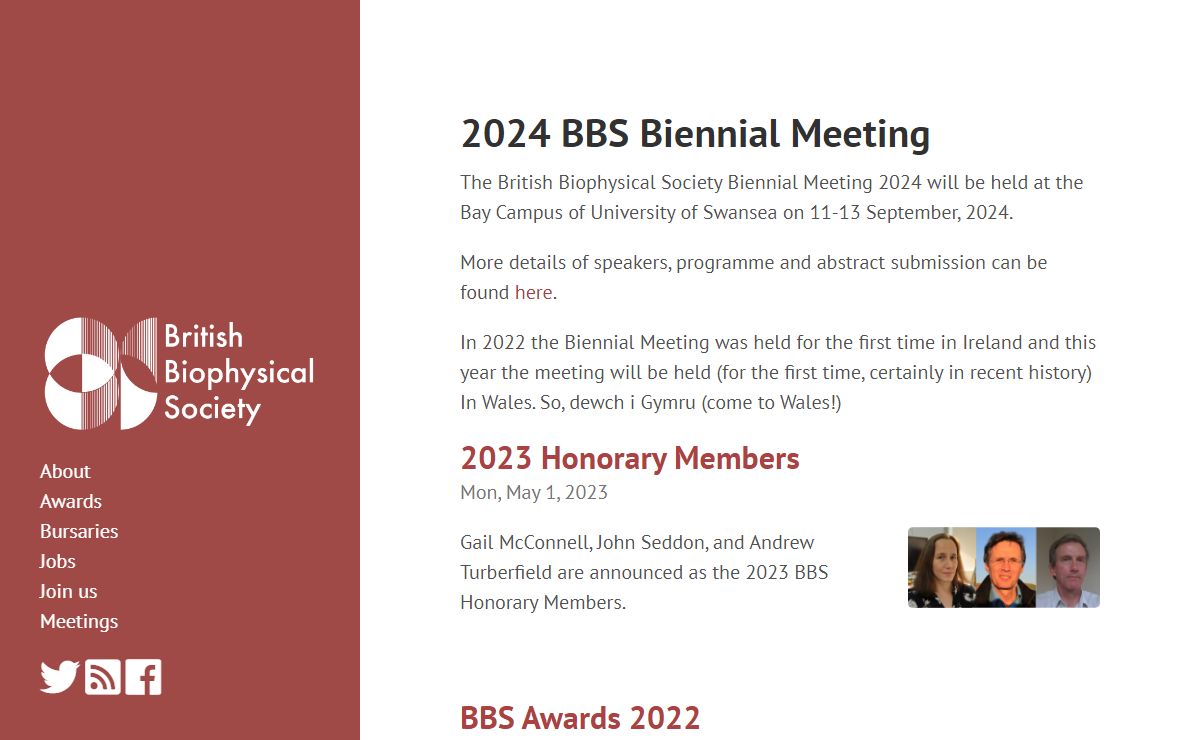 British Biophysical Society

About
Awards
Bursaries
Jobs
Join us
Meetings

2024 BBS Biennial Meeting

The British Biophysical Society Biennial Meeting 2024 will be held at the Bay Campus of University of Swansea on 11-13 September, 2024.

More details of speakers, programme and abstract submission can be found here.

In 2022 the Biennial Meeting was held for the first time in Ireland and this year the meeting will be held (for the first time, certainly in recent history) In Wales. So, dewch i Gymru (come to Wales!)

2023 Honorary Members

Mon, May 1, 2023

Gail McConnell, John Seddon, and Andrew Turberfield are announced as the 2023 BBS Honorary Members.

BBS Awards 2022